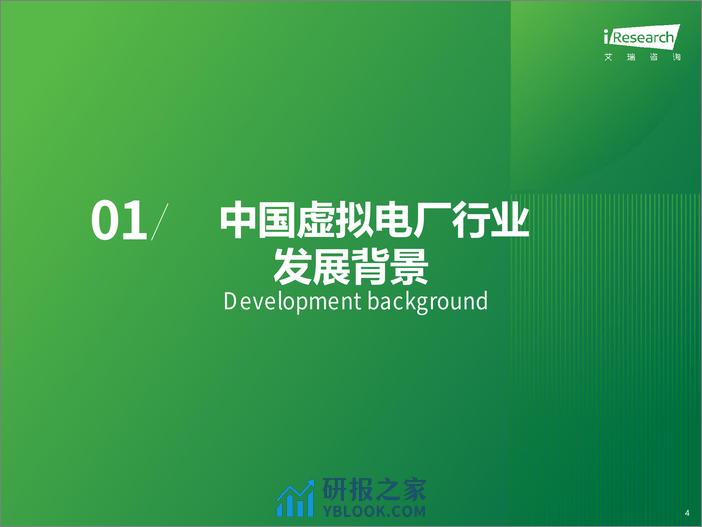 iResearch
艾瑞咨询

01/ 中国虚拟电厂行业发展背景
Development background

研报之家
YBLOOK.COM

4